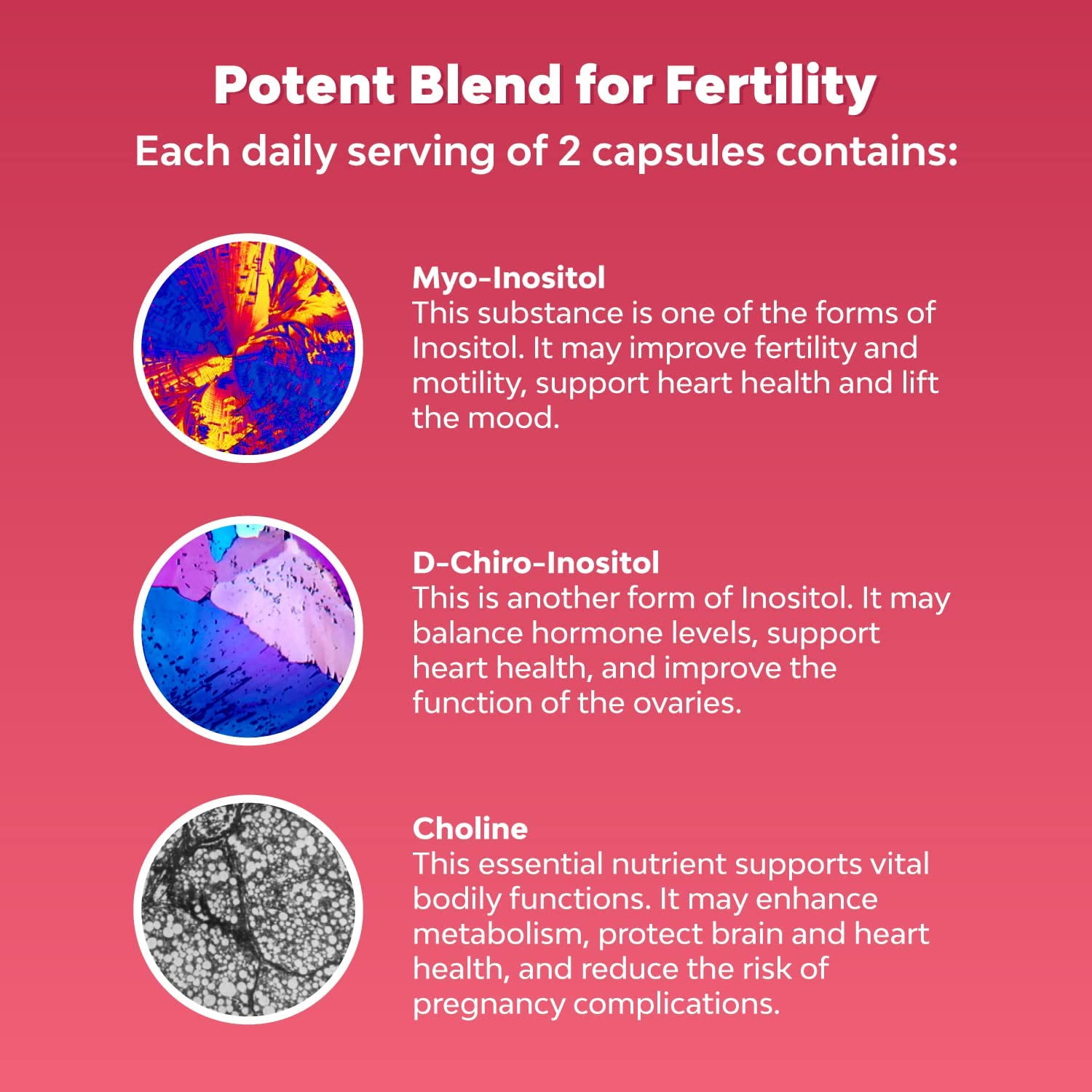 Potent Blend for Fertility
Each daily serving of 2 capsules contains:

Myo-Inositol
This substance is one of the forms of Inositol. It may improve fertility and motility, support heart health and lift the mood.

D-Chiro-Inositol
This is another form of Inositol. It may balance hormone levels, support heart health, and improve the function of the ovaries.

Choline
This essential nutrient supports vital bodily functions. It may enhance metabolism, protect brain and heart health, and reduce the risk of pregnancy complications.